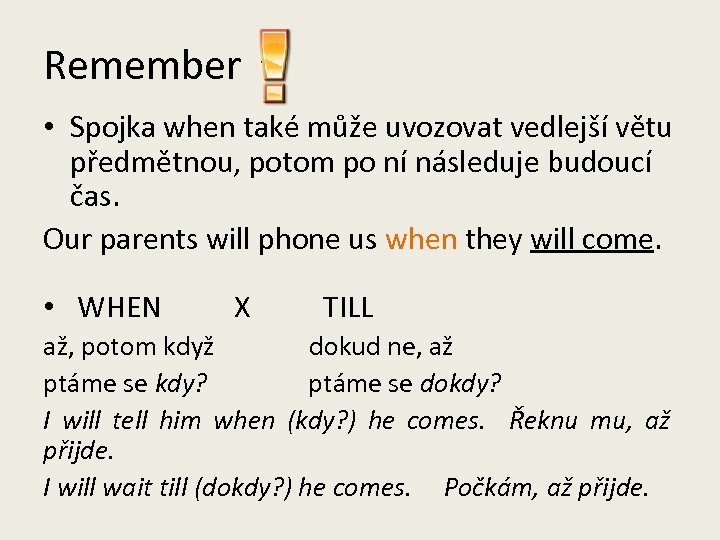 Remember

• Spojka when také může uvozovat vedlejší větu předmětnou, potom po ní následuje budoucí čas.

Our parents will phone us when they will come.

• WHEN X TILL

až, potom když dokud ne, až

ptáme se kdy? ptáme se dokdy?

I will tell him when (kdy?) he comes. Řeknu mu, až přijde.

I will wait till (dokdy?) he comes. Počkám, až přijde.